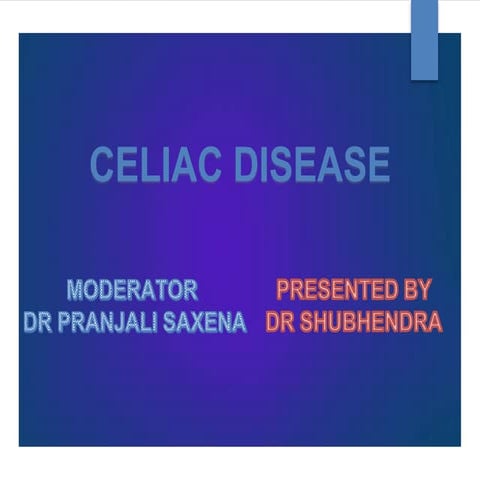 CELIAC DISEASE

MODERATOR
DR PRANJALI SAXENA

PRESENTED BY
DR SHUBHENDRA